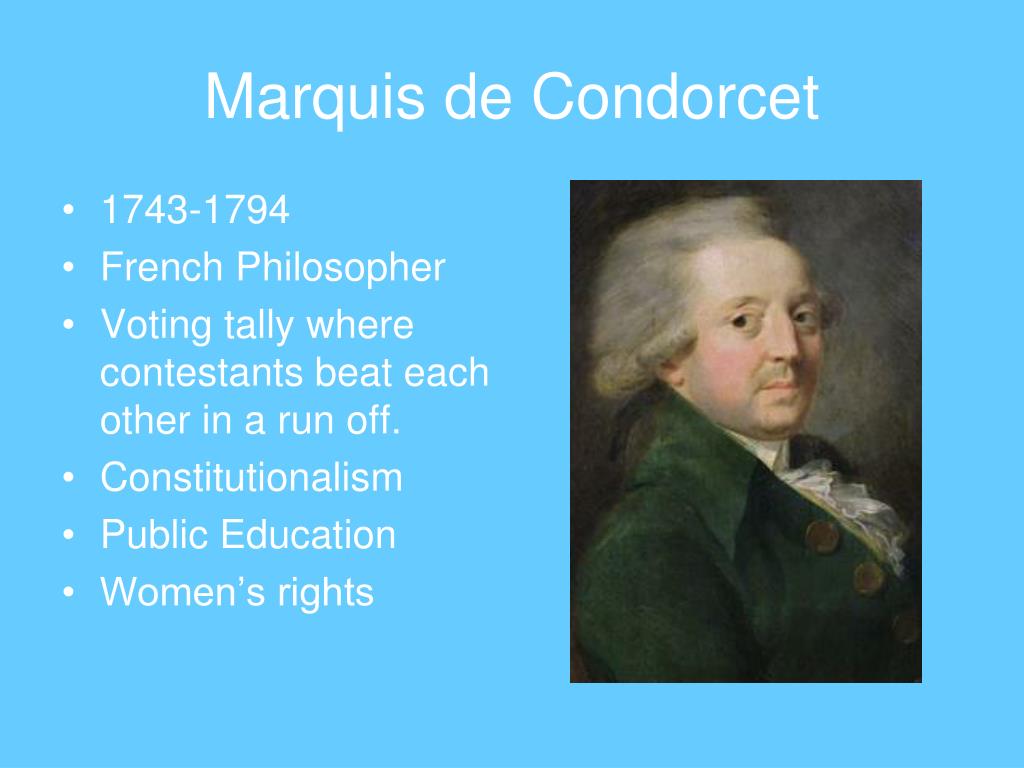 Marquis de Condorcet

• 1743-1794
• French Philosopher
• Voting tally where contestants beat each other in a run off.
• Constitutionalism
• Public Education
• Women's rights